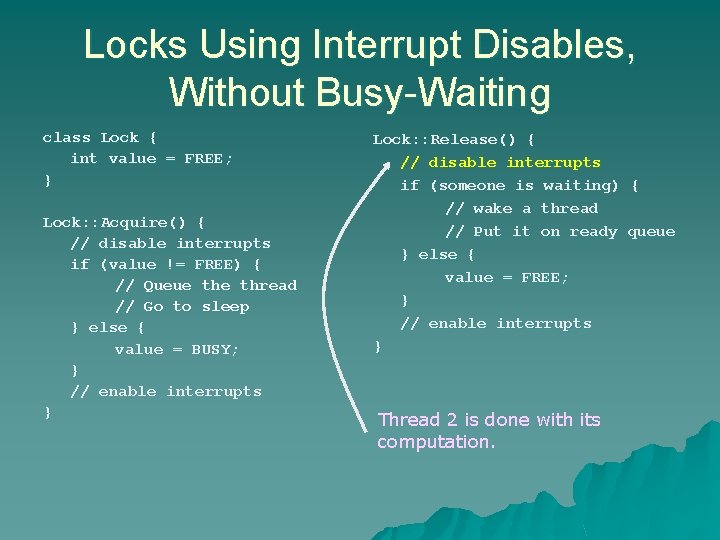 Locks Using Interrupt Disables, Without Busy-Waiting

class Lock {
int value = FREE;
}

Lock::Acquire() {
// disable interrupts
if (value != FREE) {
// Queue the thread
// Go to sleep
} else {
value = BUSY;
}
// enable interrupts
}

Lock::Release() {
// disable interrupts
if (someone is waiting) {
// wake a thread
// Put it on ready queue
} else {
value = FREE;
}
// enable interrupts
}

Thread 2 is done with its computation.